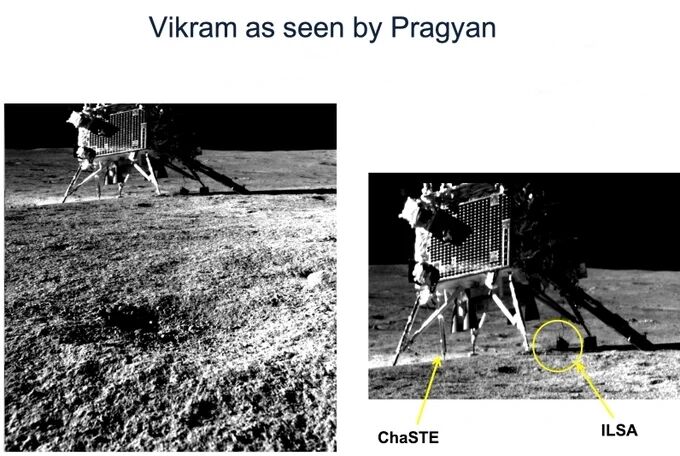 Vikram as seen by Pragyan

ChaSTE

ILSA